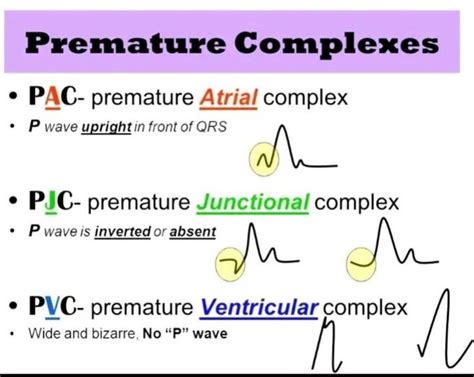 Premature Complexes

• PAC- premature Atrial complex
• P wave upright in front of QRS

• PJC- premature Junctional complex
• P wave is inverted or absent

• PVC- premature Ventricular complex
• Wide and bizarre, No "P" wave